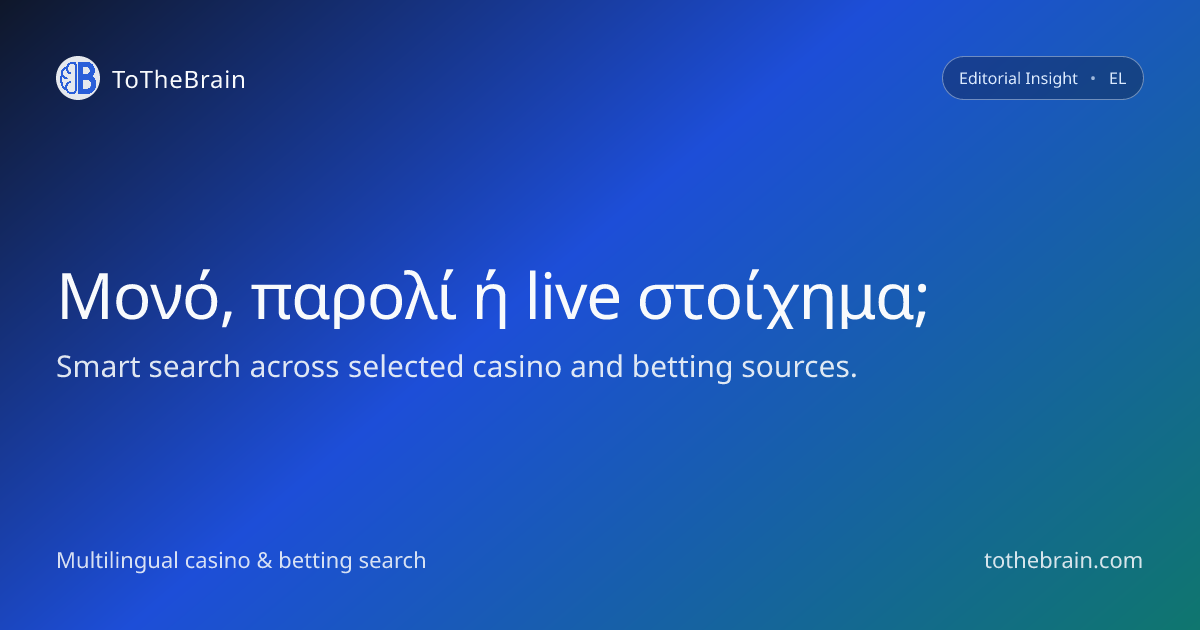 ToTheBrain

Editorial Insight • EL

Μονό, παρολί ή live στοίχημα;

Smart search across selected casino and betting sources.

Multilingual casino & betting search

tothebrain.com